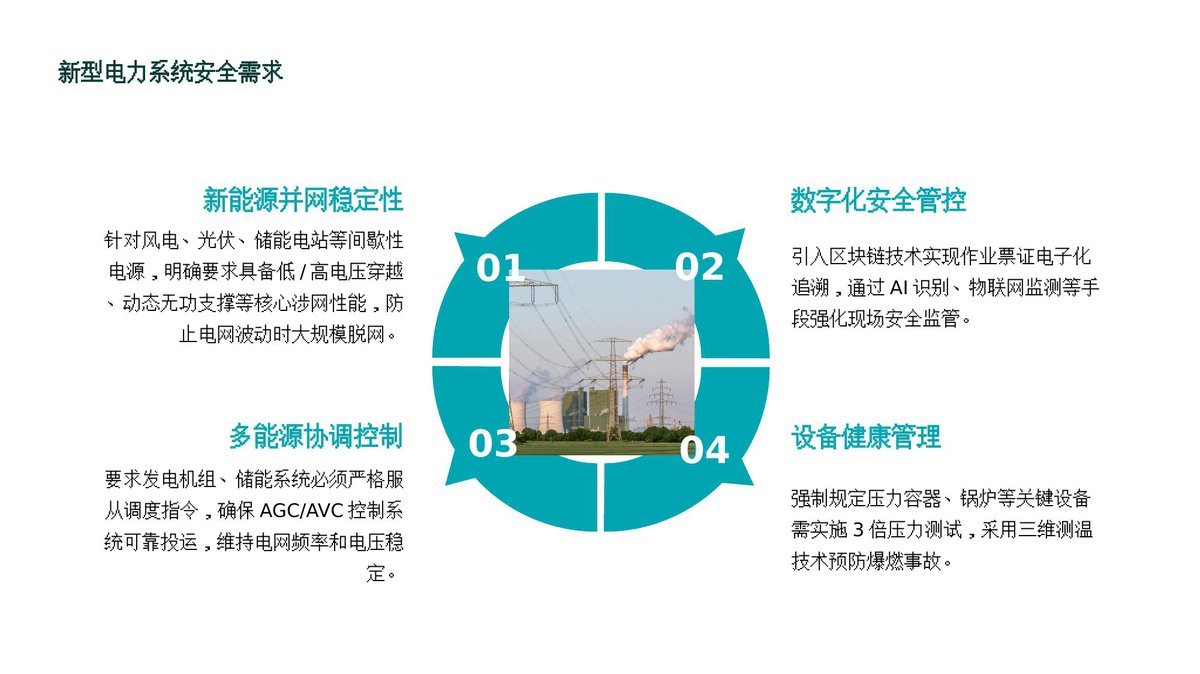 新型电力系统安全需求

新能源并网稳定性

针对风电、光伏、储能电站等间歇性电源，明确要求具备低 / 高电压穿越、动态无功支撑等核心涉网性能，防止电网波动时大规模脱网。

01

02

数字化安全管控

引入区块链技术实现作业票证电子化追溯，通过 AI 识别、物联网监测等手段强化现场安全监管。

多能源协调控制

要求发电机组、储能系统必须严格服从调度指令，确保 AGC/AVC 控制系统可靠投运，维持电网频率和电压稳定。

03

04

设备健康管理

强制规定压力容器、锅炉等关键设备需实施 3 倍压力测试，采用三维测温技术预防爆燃事故。